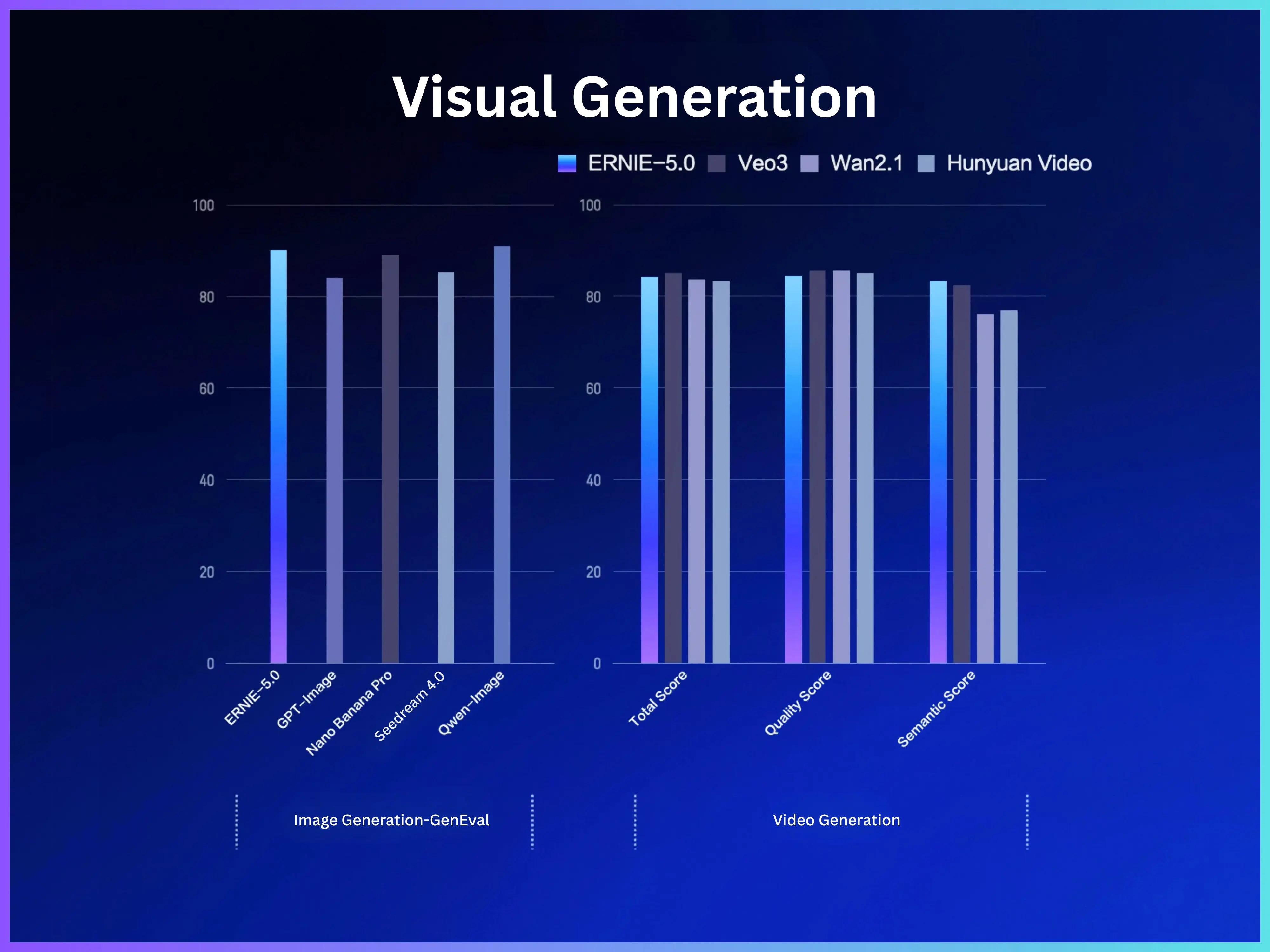 Visual Generation

ERNIE-5.0 Veo3 Wan2.1 Hunyuan Video

100
80
60
40
20
0

ERNIE-5.0
GPT-Image
Nano Banana Pro
Seedream 4.0
Qwen-Image

100
80
60
40
20
0

Total Score
Quality Score
Semantic Score

Image Generation-GenEval

Video Generation